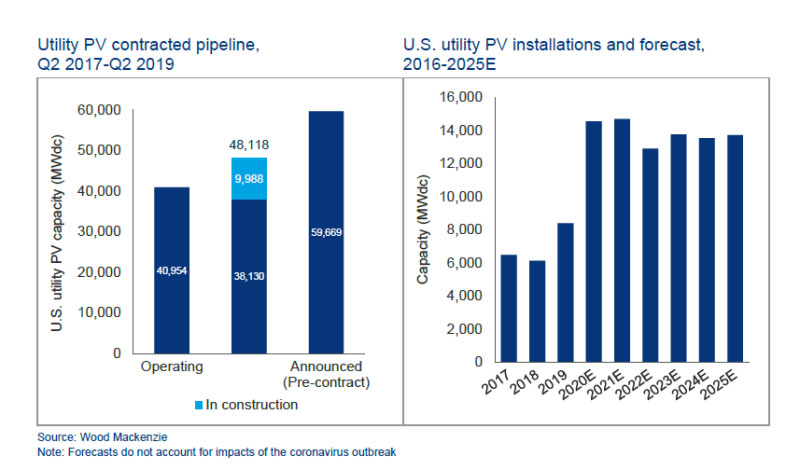 Utility PV contracted pipeline, Q2 2017-Q2 2019

U.S. utility PV capacity (MWdc)

60,000
50,000
40,000
30,000
20,000
10,000
0

40,954
48,118
9,988
38,130
59,669

Operating
Announced (Pre-contract)

In construction

U.S. utility PV installations and forecast, 2016-2025E

Capacity (MWdc)

16,000
14,000
12,000
10,000
8,000
6,000
4,000
2,000
0

2017
2018
2019
2020E
2021E
2022E
2023E
2024E
2025E

Source: Wood Mackenzie
Note: Forecasts do not account for impacts of the coronavirus outbreak